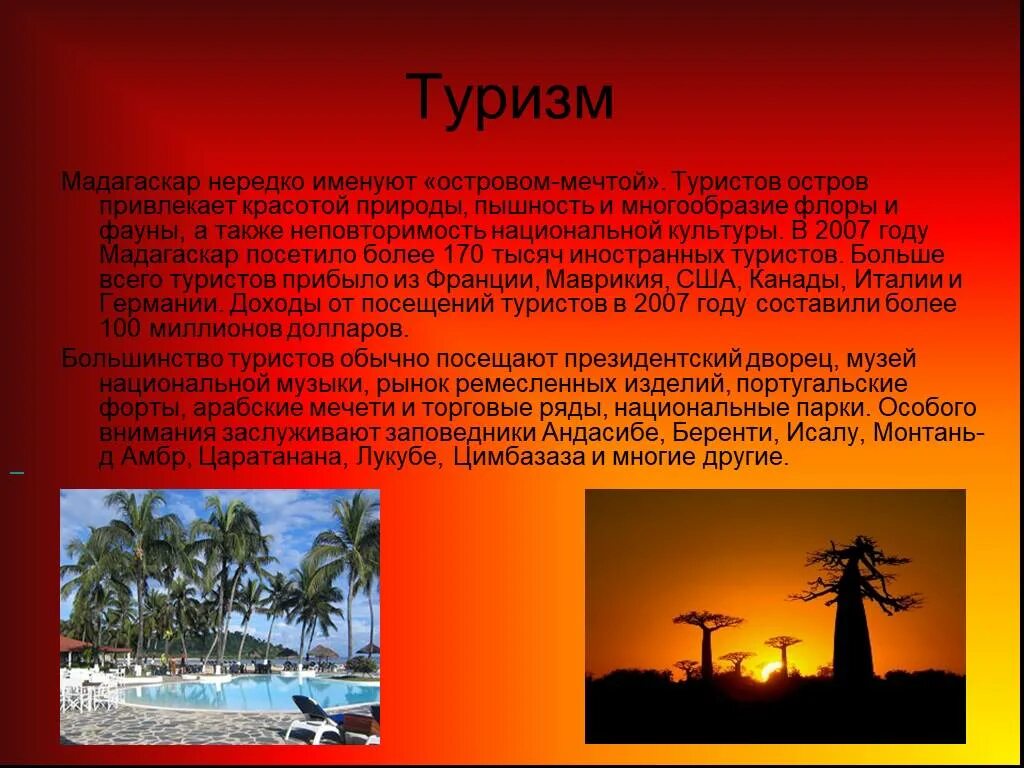 Туризм

Мадагаскар нередко именуют «островом-мечтой». Туристов остров привлекает красотой природы, пышность и многообразие флоры и фауны, а также неповторимость национальной культуры. В 2007 году Мадагаскар посетило более 170 тысяч иностранных туристов. Больше всего туристов прибыло из Франции, Маврикия, США, Канады, Италии и Германии. Доходы от посещений туристов в 2007 году составили более 100 миллионов долларов.

Большинство туристов обычно посещают президентский дворец, музей национальной музыки, рынок ремесленных изделий, португальские форты, арабские мечети и торговые ряды, национальные парки. Особого внимания заслуживают заповедники Андасибе, Беренти, Исалу, Монтань-д Амбр, Царатанана, Лукубе, Цимбазаза и многие другие.